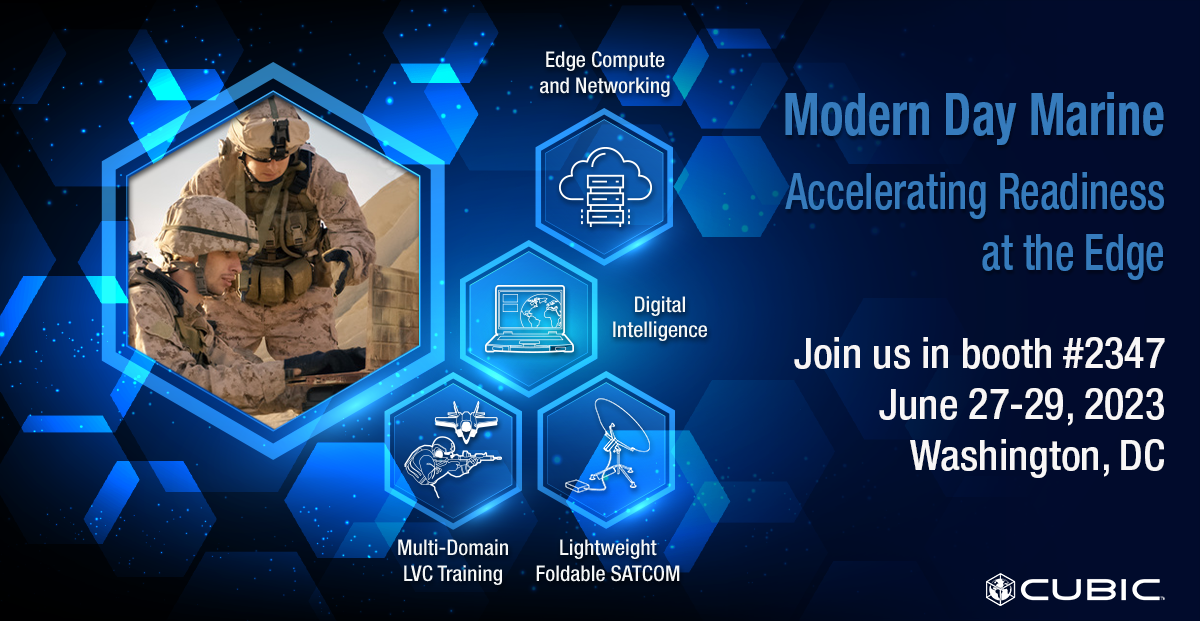 Edge Compute and Networking

Digital Intelligence

Multi-Domain LVC Training

Lightweight Foldable SATCOM

Modern Day Marine

Accelerating Readiness at the Edge

Join us in booth #2347
June 27-29, 2023
Washington, DC

CUBIC